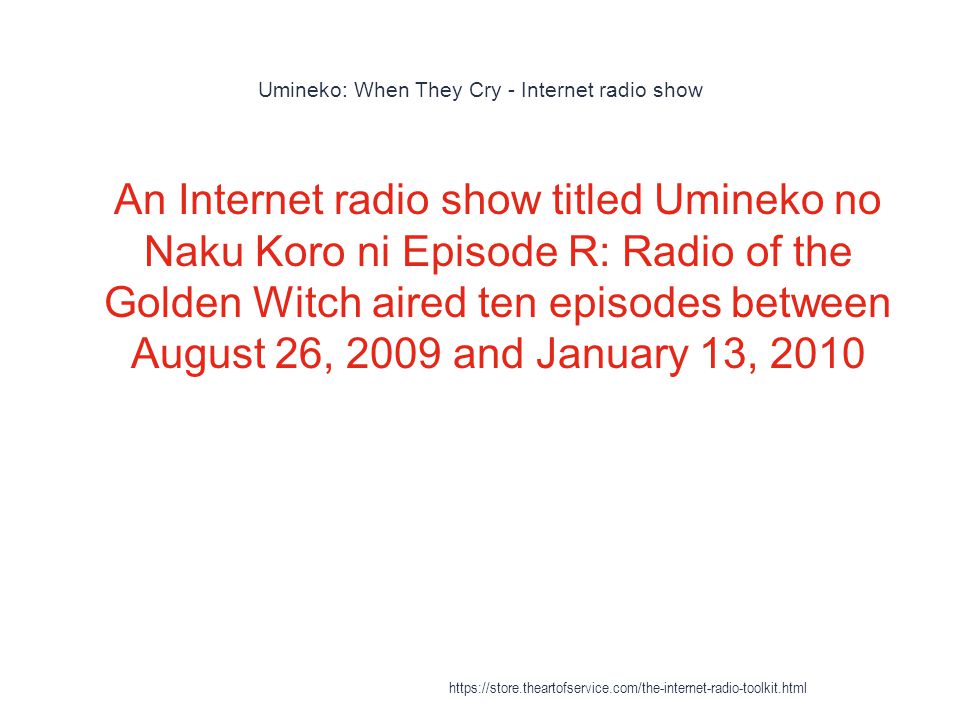 Umineko: When They Cry - Internet radio show

An Internet radio show titled Umineko no Naku Koro ni Episode R: Radio of the Golden Witch aired ten episodes between August 26, 2009 and January 13, 2010

https://store.theartofservice.com/the-internet-radio-toolkit.html